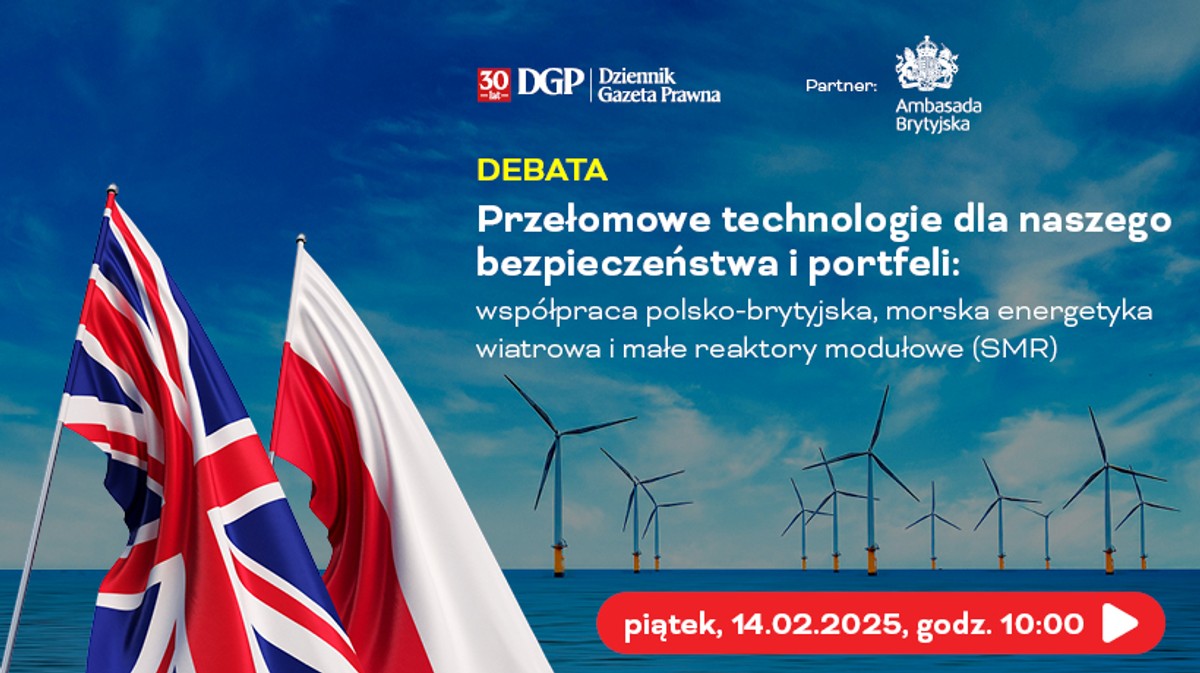 30 lat DGP Dziennik Gazeta Prawna

Partner: Ambasada Brytyjska

DEBATA

Przełomowe technologie dla naszego bezpieczeństwa i portfeli:

współpraca polsko-brytyjska, morska energetyka wiatrowa i małe reaktory modułowe (SMR)

piątek, 14.02.2025, godz. 10:00